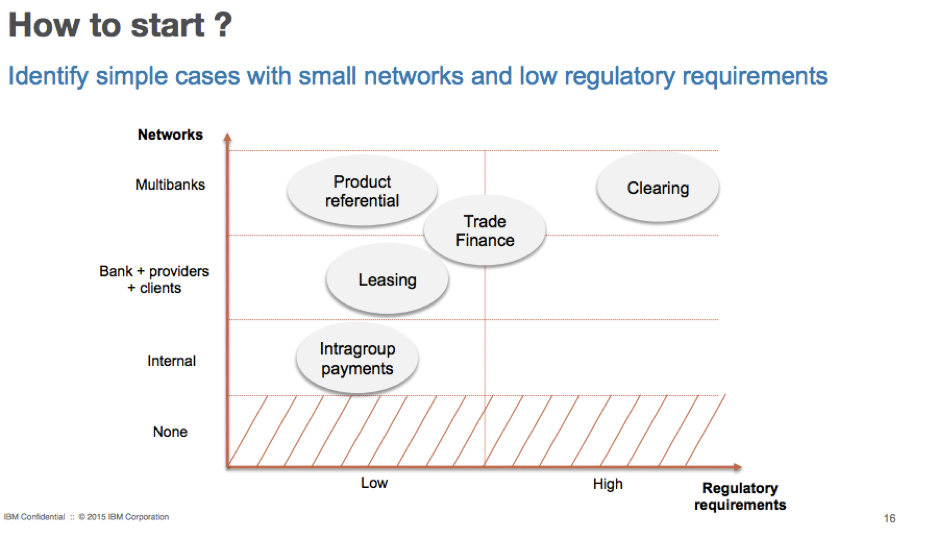 How to start ?

Identify simple cases with small networks and low regulatory requirements

Networks

Multibanks

Bank + providers + clients

Internal

None

Product referential

Clearing

Trade Finance

Leasing

Intragroup payments

Low

High

Regulatory requirements

IBM Confidential :: © 2015 IBM Corporation

16